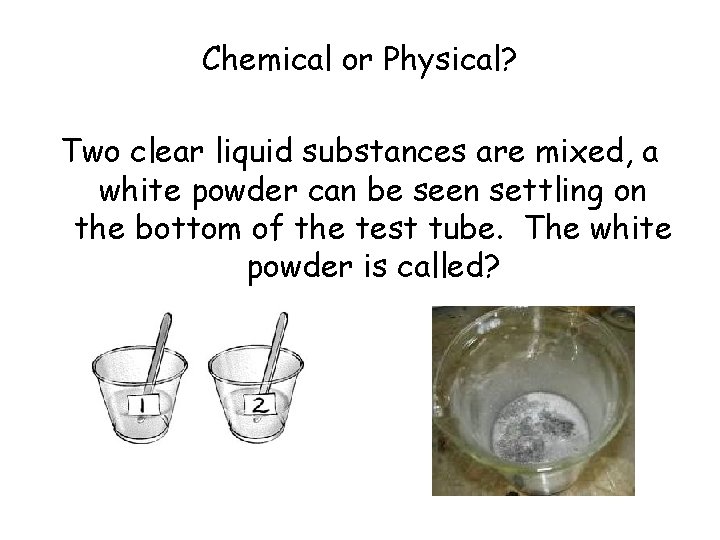 Chemical or Physical?

Two clear liquid substances are mixed, a white powder can be seen settling on the bottom of the test tube. The white powder is called?

1

2